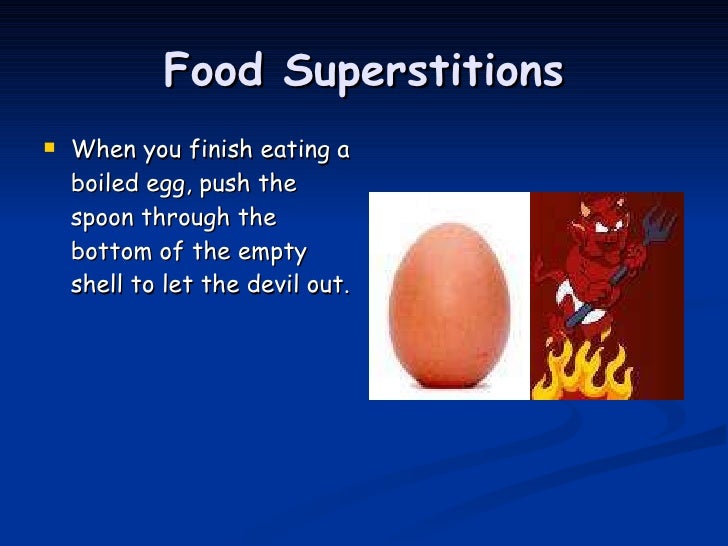 Food Superstitions

When you finish eating a boiled egg, push the spoon through the bottom of the empty shell to let the devil out.